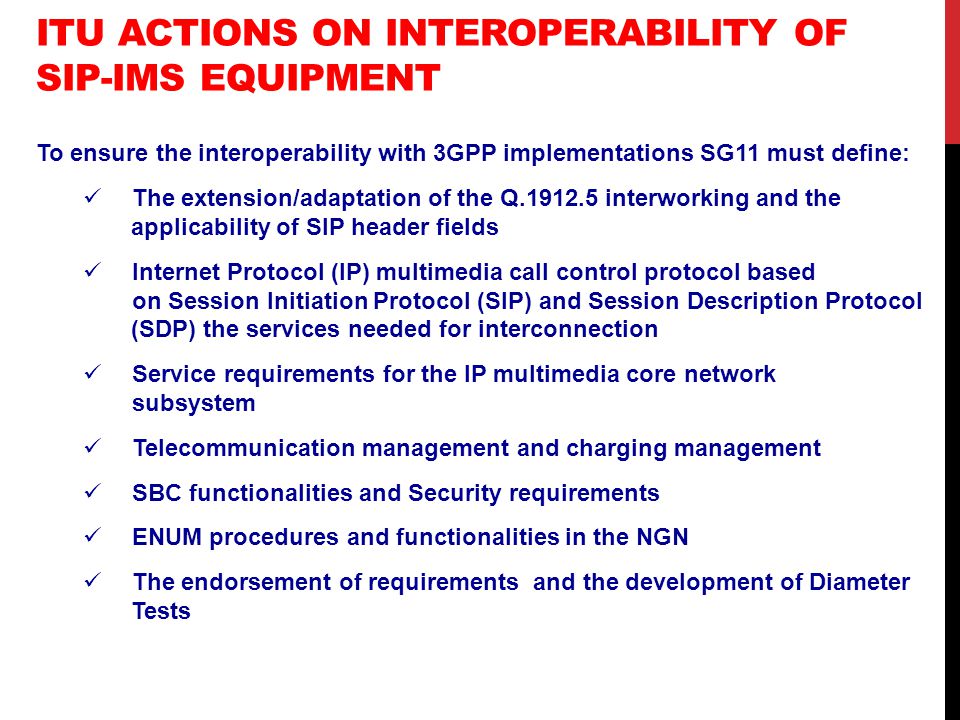 ITU ACTIONS ON INTEROPERABILITY OF SIP-IMS EQUIPMENT

To ensure the interoperability with 3GPP implementations SG11 must define:

✓ The extension/adaptation of the Q.1912.5 interworking and the applicability of SIP header fields

✓ Internet Protocol (IP) multimedia call control protocol based on Session Initiation Protocol (SIP) and Session Description Protocol (SDP) the services needed for interconnection

✓ Service requirements for the IP multimedia core network subsystem

✓ Telecommunication management and charging management

✓ SBC functionalities and Security requirements

✓ ENUM procedures and functionalities in the NGN

✓ The endorsement of requirements and the development of Diameter Tests